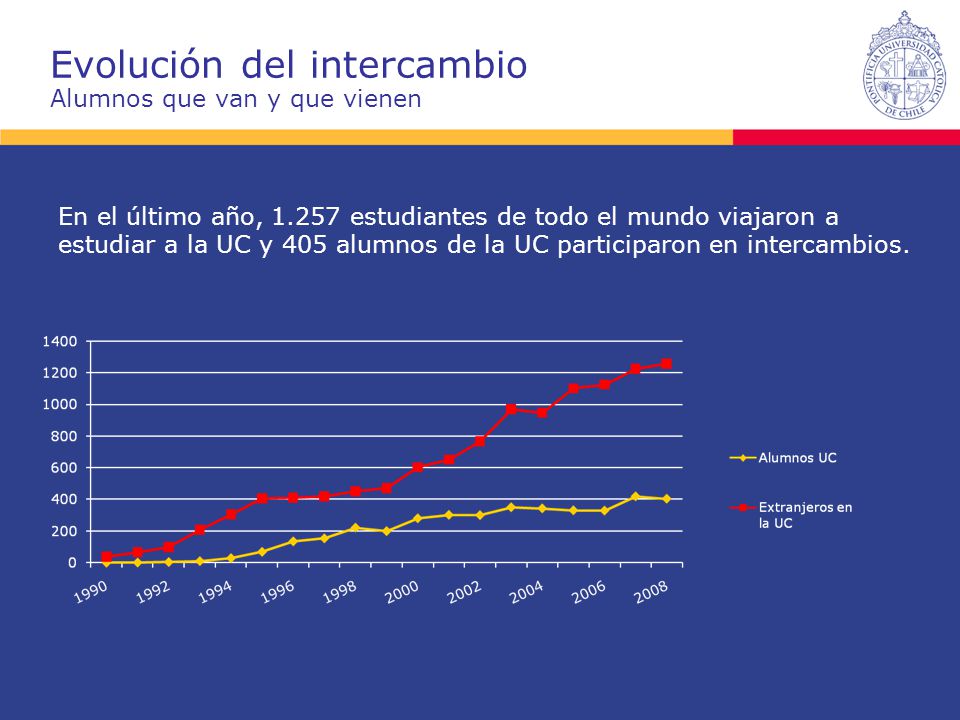 Evolución del intercambio
Alumnos que van y que vienen

PONTIFICIA UNIVERSIDAD CATOLICA DE CHILE

En el último año, 1.257 estudiantes de todo el mundo viajaron a estudiar a la UC y 405 alumnos de la UC participaron en intercambios.

1400
1200
1000
800
600
400
200
0
1990 1992 1994 1996 1998 2000 2002 2004 2006 2008

Alumnos UC
Extranjeros en la UC